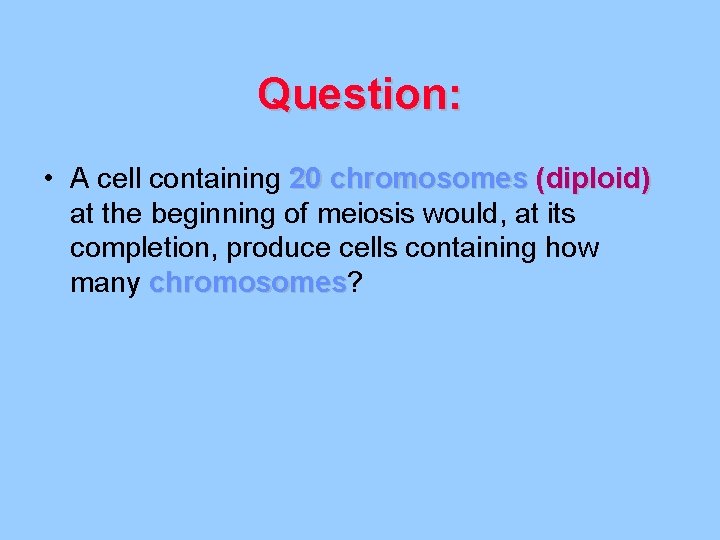 Question:

• A cell containing 20 chromosomes (diploid) at the beginning of meiosis would, at its completion, produce cells containing how many chromosomes?